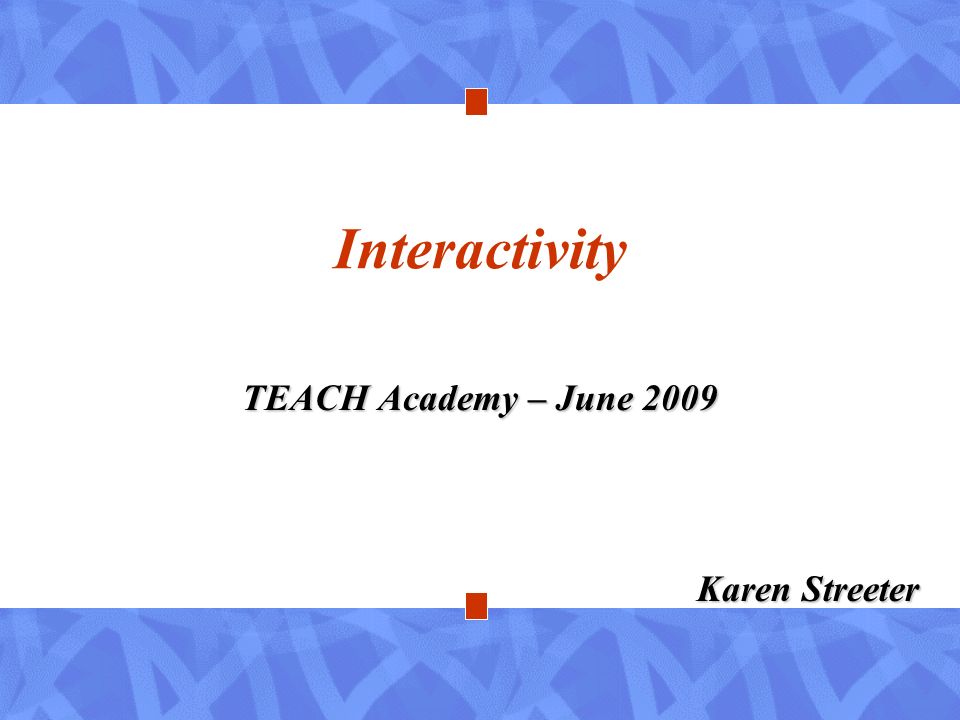 Interactivity

TEACH Academy – June 2009

Karen Streeter